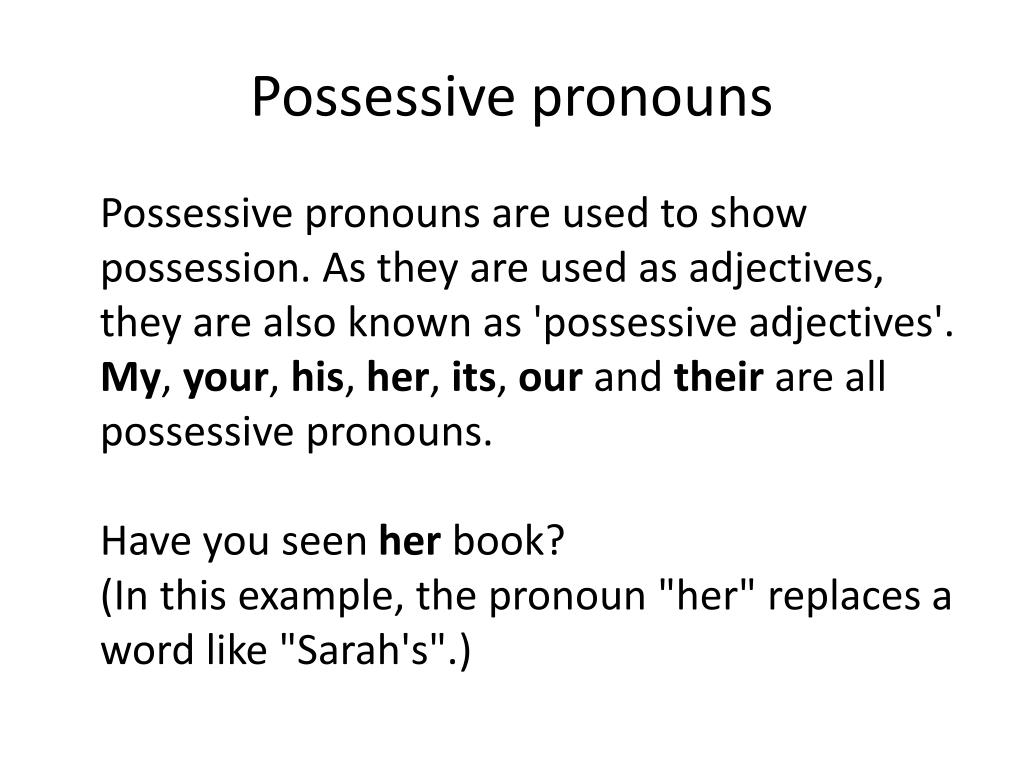 Possessive pronouns

Possessive pronouns are used to show possession. As they are used as adjectives, they are also known as 'possessive adjectives'. My, your, his, her, its, our and their are all possessive pronouns.

Have you seen her book?
(In this example, the pronoun "her" replaces a word like "Sarah's".)